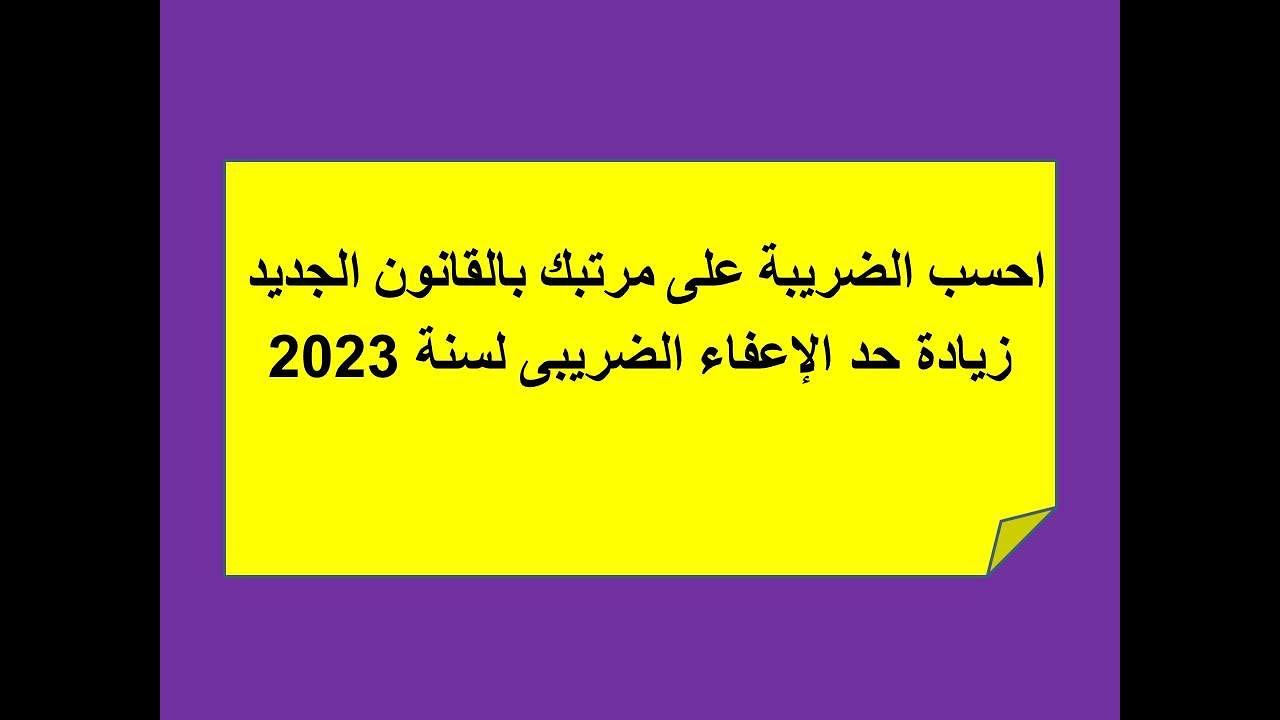 احسب الضريبة على مرتبك بالقانون الجديد
زيادة حد الإعفاء الضريبى لسنة 2023